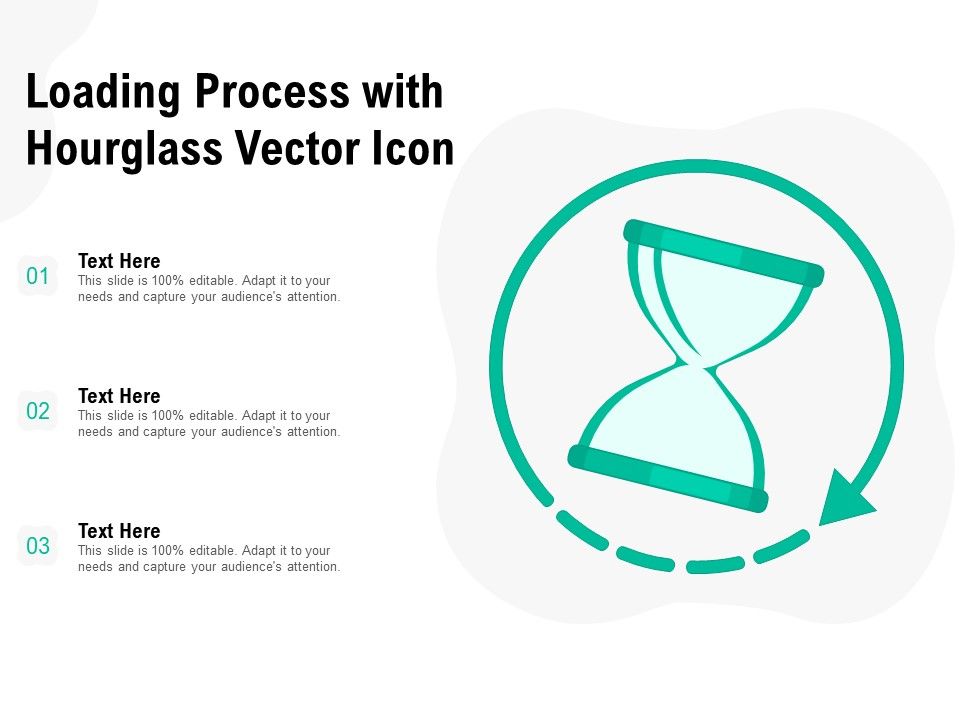 Loading Process with Hourglass Vector Icon

01
Text Here
This slide is 100% editable. Adapt it to your needs and capture your audience's attention.

02
Text Here
This slide is 100% editable. Adapt it to your needs and capture your audience's attention.

03
Text Here
This slide is 100% editable. Adapt it to your needs and capture your audience's attention.